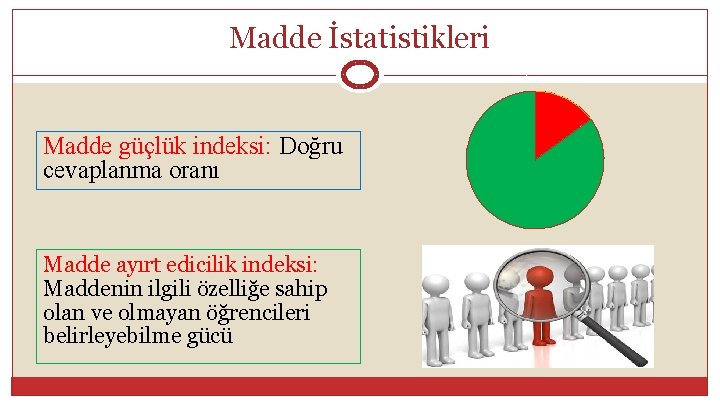 Madde İstatistikleri

Madde güçlük indeksi: Doğru cevaplanma oranı

Madde ayırt edicilik indeksi: Maddenin ilgili özelliğe sahip olan ve olmayan öğrencileri belirleyebilme gücü